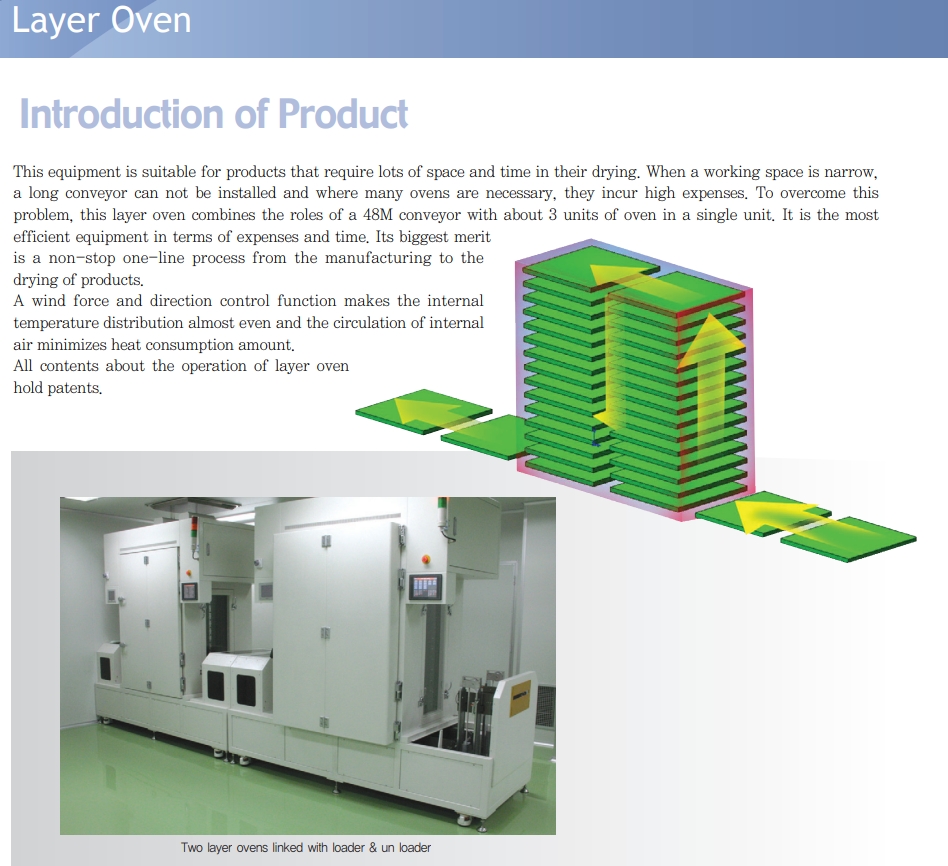 Layer Oven

Introduction of Product

This equipment is suitable for products that require lots of space and time in their drying. When a working space is narrow, a long conveyor can not be installed and where many ovens are necessary, they incur high expenses. To overcome this problem, this layer oven combines the roles of a 48M conveyor with about 3 units of oven in a single unit. It is the most efficient equipment in terms of expenses and time. Its biggest merit is a non-stop one-line process from the manufacturing to the drying of products.
A wind force and direction control function makes the internal temperature distribution almost even and the circulation of internal air minimizes heat consumption amount.
All contents about the operation of layer oven hold patents.

Two layer ovens linked with loader & un loader